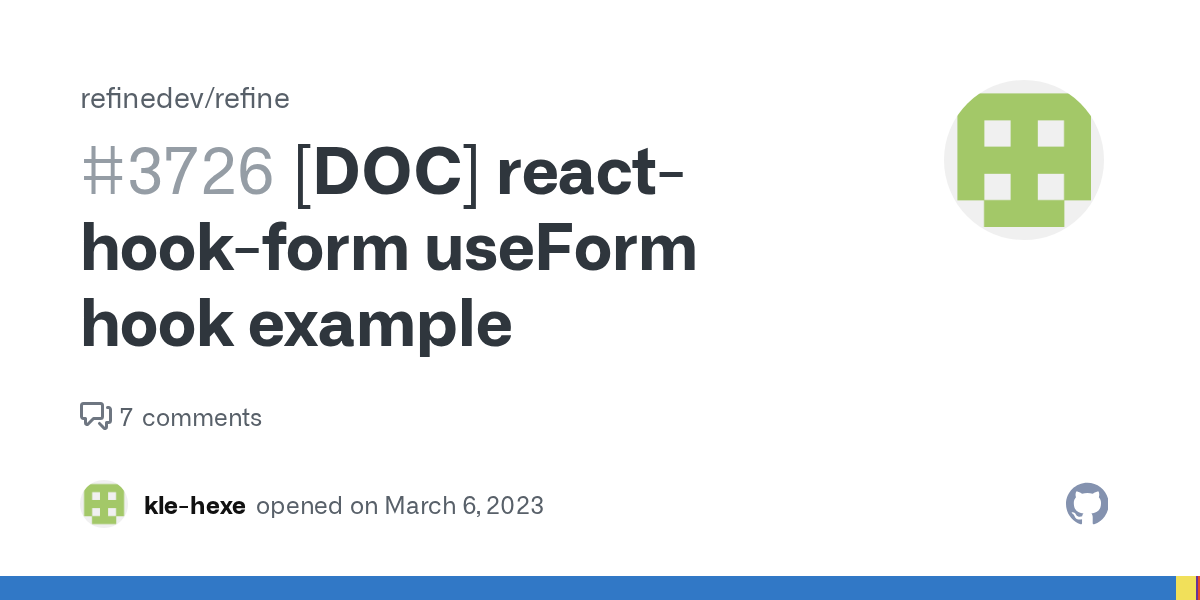 refinedev/refine

#3726 [DOC] react-hook-form useForm hook example

7 comments

kle-hexe opened on March 6, 2023